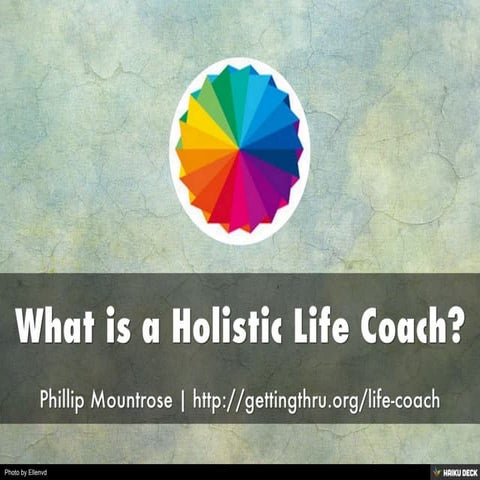 What is a Holistic Life Coach?

Phillip Mountrose | http://gettingthru.org/life-coach

Photo by Ellenvd

HAIKU DECK